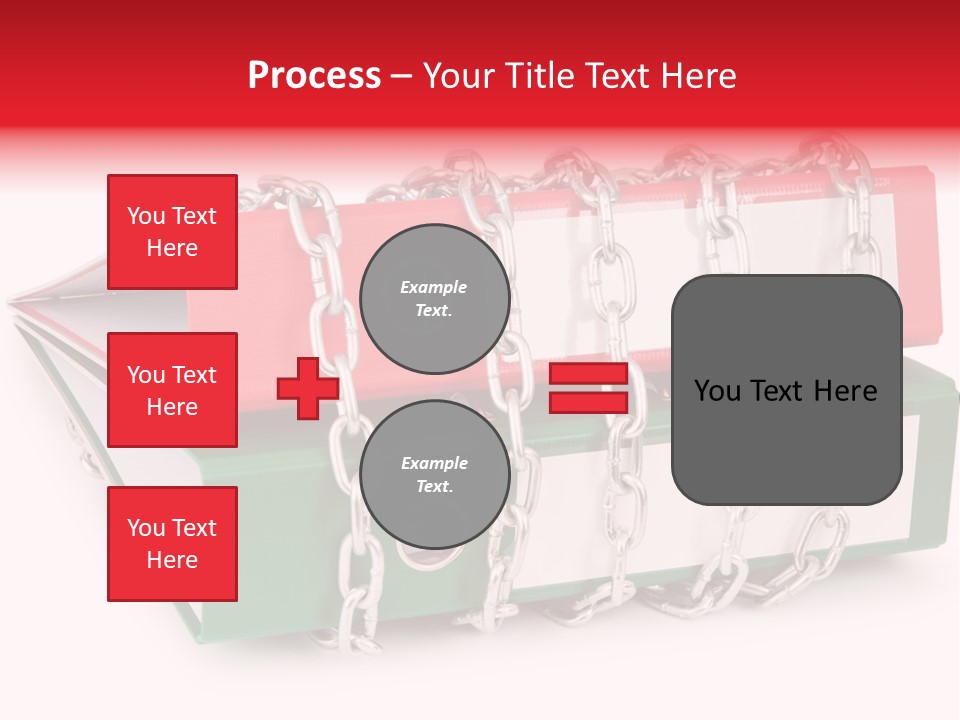 Process – Your Title Text Here

You Text Here

You Text Here

You Text Here

Example Text.

Example Text.

You Text Here